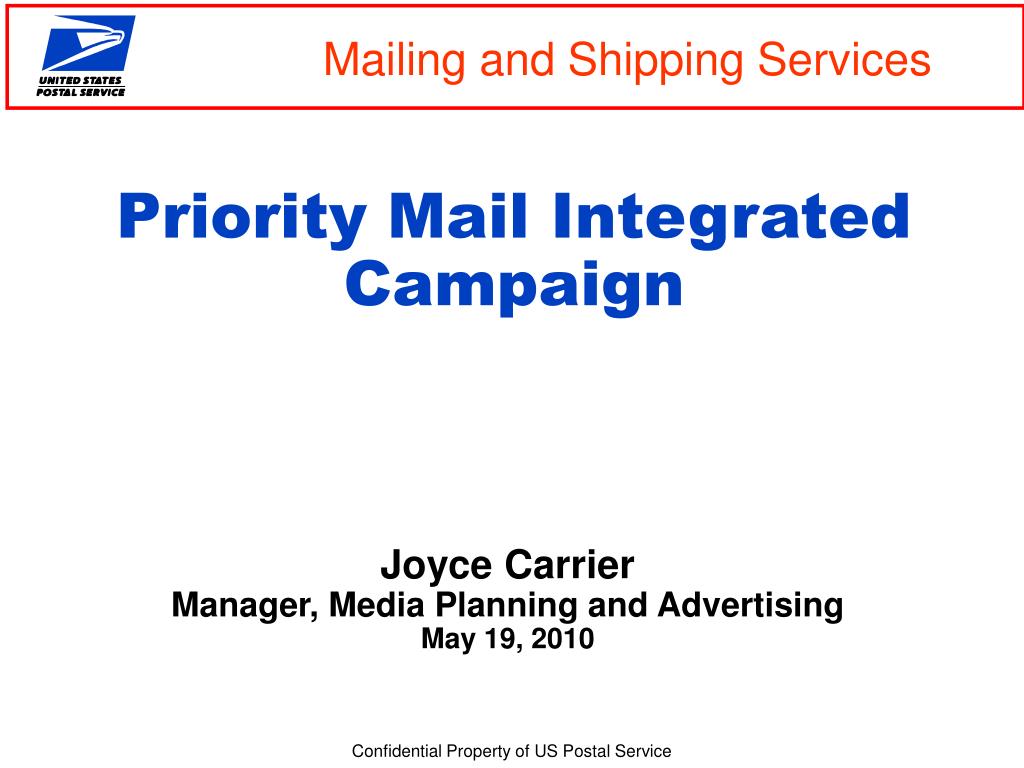 UNITED STATES POSTAL SERVICE

Mailing and Shipping Services

Priority Mail Integrated Campaign

Joyce Carrier
Manager, Media Planning and Advertising
May 19, 2010

Confidential Property of US Postal Service